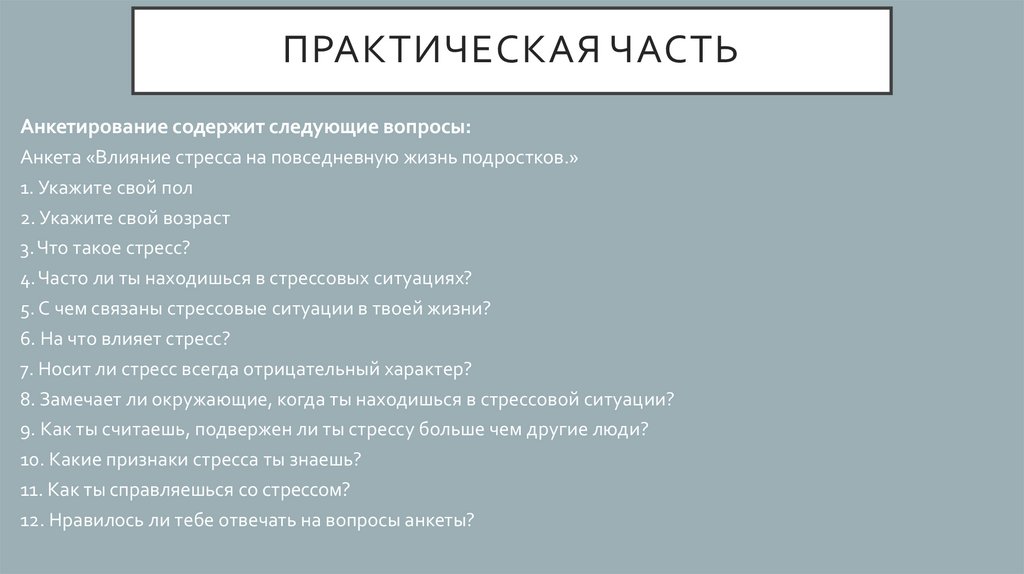 ПРАКТИЧЕСКАЯ ЧАСТЬ

Анкетирование содержит следующие вопросы:

Анкета «Влияние стресса на повседневную жизнь подростков.»

1. Укажите свой пол
2. Укажите свой возраст
3. Что такое стресс?
4. Часто ли ты находишься в стрессовых ситуациях?
5. С чем связаны стрессовые ситуации в твоей жизни?
6. На что влияет стресс?
7. Носит ли стресс всегда отрицательный характер?
8. Замечает ли окружающие, когда ты находишься в стрессовой ситуации?
9. Как ты считаешь, подвержен ли ты стрессу больше чем другие люди?
10. Какие признаки стресса ты знаешь?
11. Как ты справляешься со стрессом?
12. Нравилось ли тебе отвечать на вопросы анкеты?